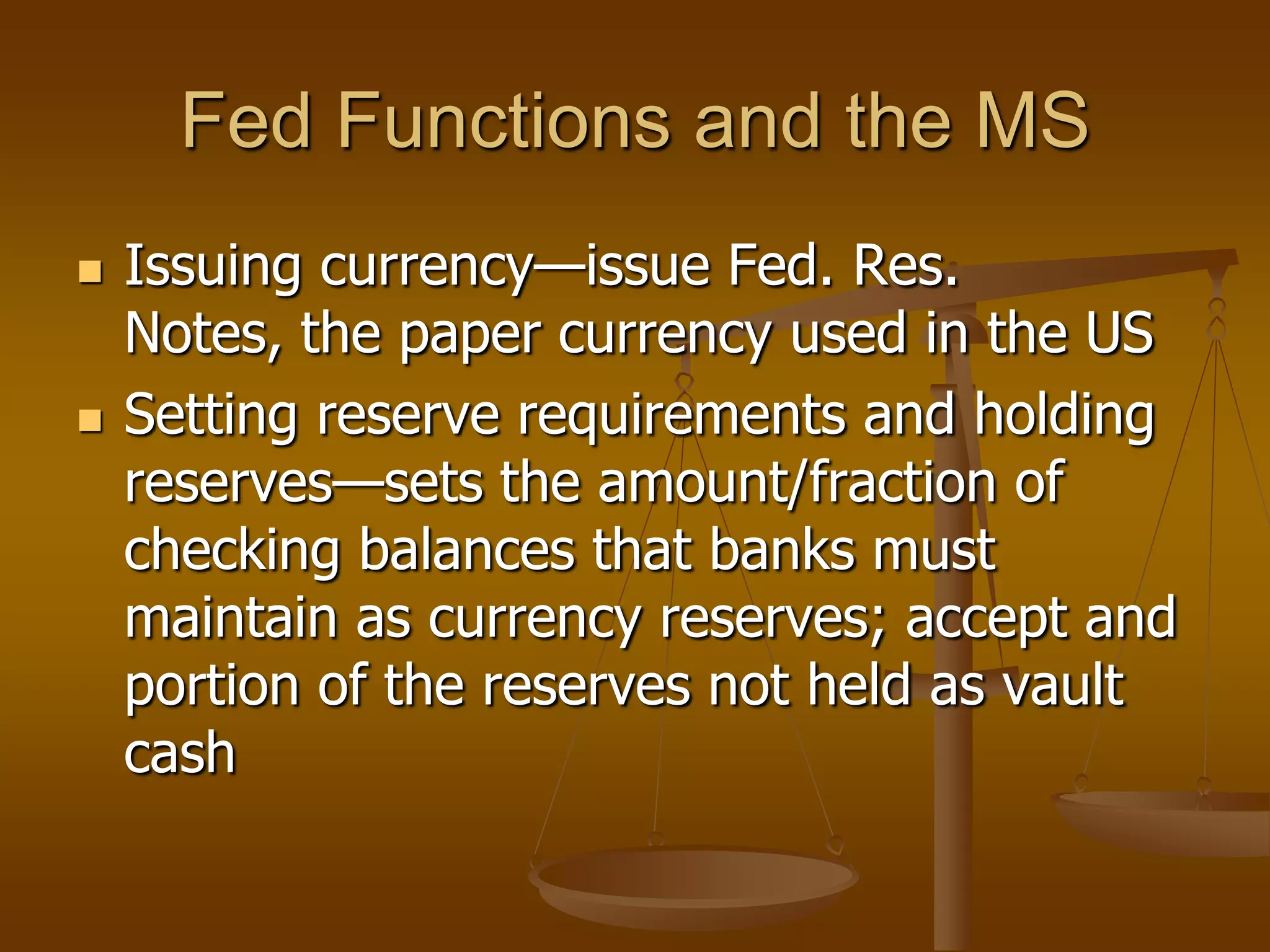 Fed Functions and the MS

Issuing currency—issue Fed. Res. Notes, the paper currency used in the US

Setting reserve requirements and holding reserves—sets the amount/fraction of checking balances that banks must maintain as currency reserves; accept and portion of the reserves not held as vault cash